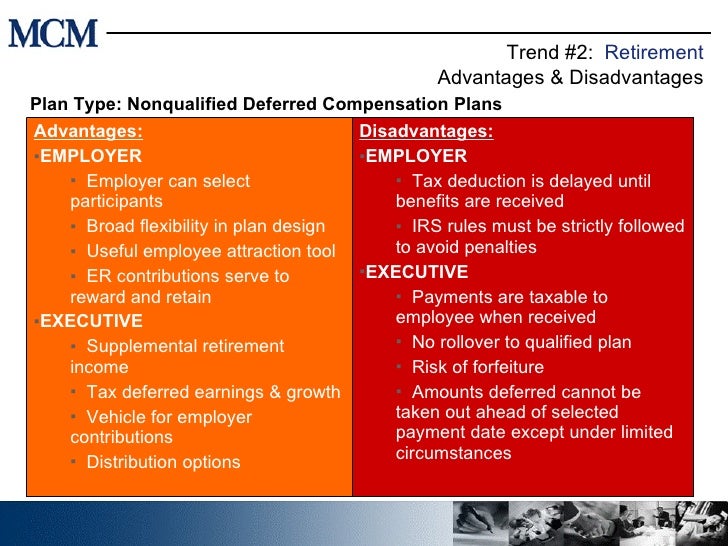 MCM

Trend #2: Retirement
Advantages & Disadvantages

Plan Type: Nonqualified Deferred Compensation Plans

Advantages:
▪EMPLOYER
▪ Employer can select participants
▪ Broad flexibility in plan design
▪ Useful employee attraction tool
▪ ER contributions serve to reward and retain
▪EXECUTIVE
▪ Supplemental retirement income
▪ Tax deferred earnings & growth
▪ Vehicle for employer contributions
▪ Distribution options

Disadvantages:
▪EMPLOYER
▪ Tax deduction is delayed until benefits are received
▪ IRS rules must be strictly followed to avoid penalties
▪EXECUTIVE
▪ Payments are taxable to employee when received
▪ No rollover to qualified plan
▪ Risk of forfeiture
▪ Amounts deferred cannot be taken out ahead of selected payment date except under limited circumstances